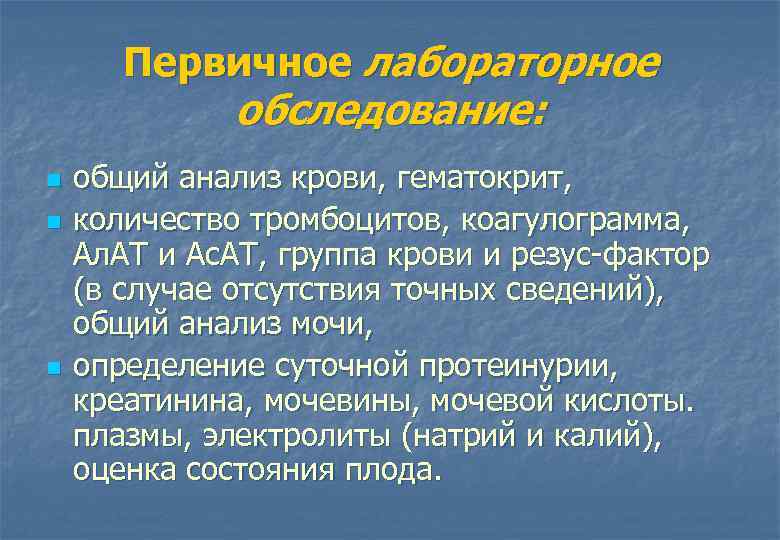 Первичное лабораторное обследование:

- общий анализ крови, гематокрит,
- количество тромбоцитов, коагулограмма, АлАТ и АсАТ, группа крови и резус-фактор (в случае отсутствия точных сведений), общий анализ мочи,
- определение суточной протеинурии, креатинина, мочевины, мочевой кислоты. плазмы, электролиты (натрий и калий), оценка состояния плода.